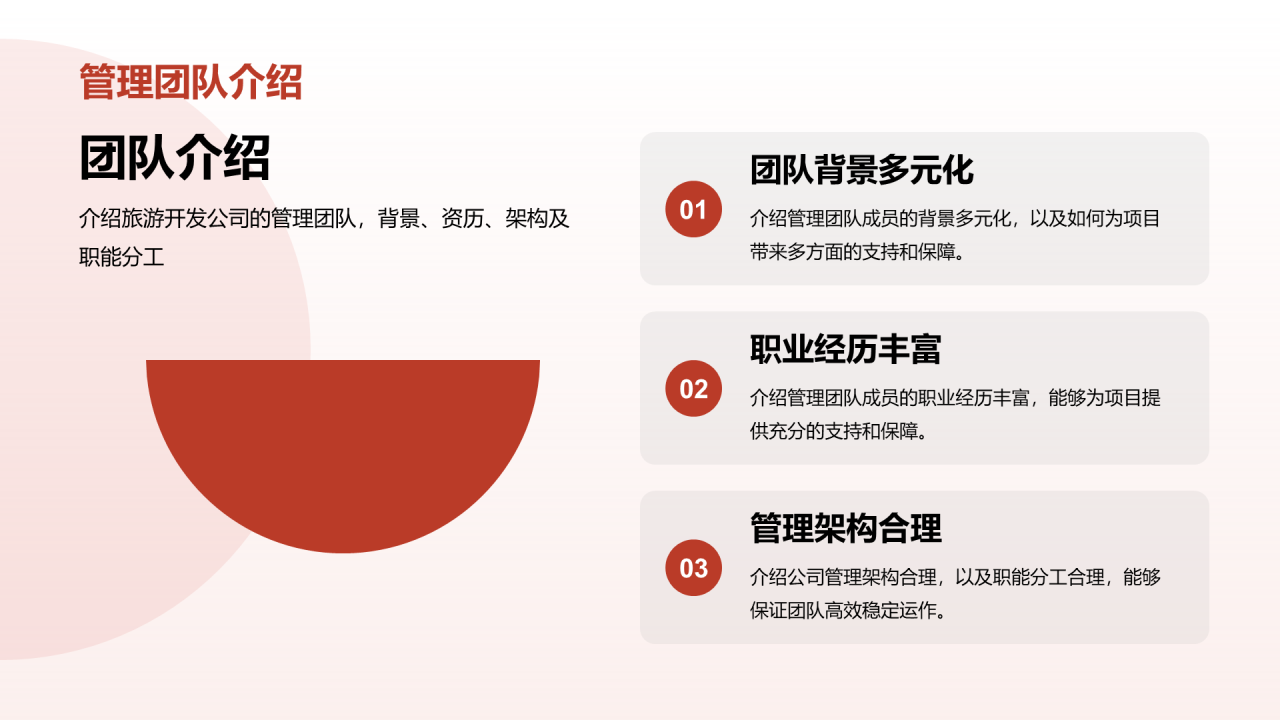 管理团队介绍

团队介绍

介绍旅游开发公司的管理团队，背景、资历、架构及职能分工

01

团队背景多元化

介绍管理团队成员的背景多元化，以及如何为项目带来多方面的支持和保障。

02

职业经历丰富

介绍管理团队成员的职业经历丰富，能够为项目提供充分的支持和保障。

03

管理架构合理

介绍公司管理架构合理，以及职能分工合理，能够保证团队高效稳定运作。